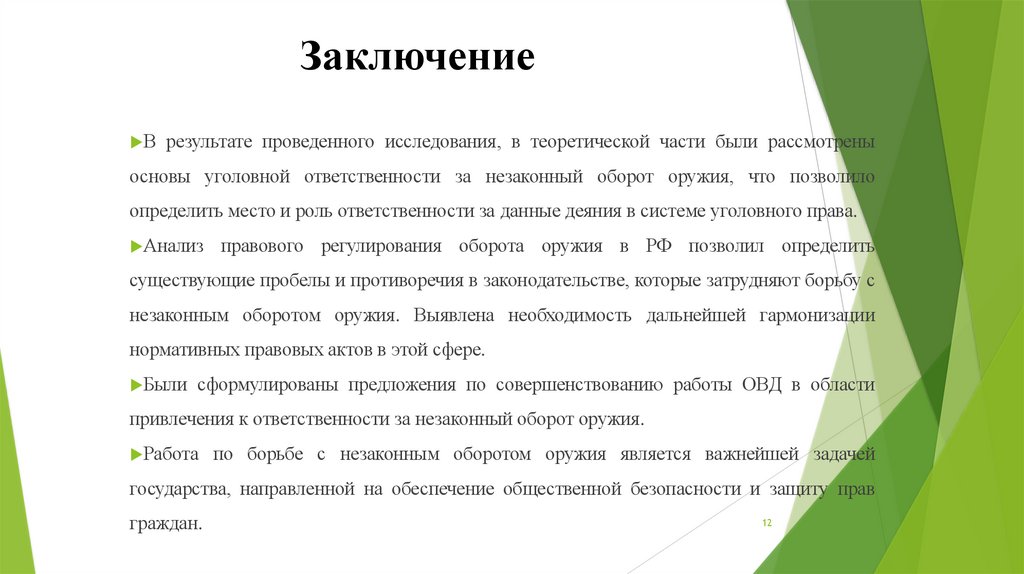 Заключение

В результате проведенного исследования, в теоретической части были рассмотрены основы уголовной ответственности за незаконный оборот оружия, что позволило определить место и роль ответственности за данные деяния в системе уголовного права.

Анализ правового регулирования оборота оружия в РФ позволил определить существующие пробелы и противоречия в законодательстве, которые затрудняют борьбу с незаконным оборотом оружия. Выявлена необходимость дальнейшей гармонизации нормативных правовых актов в этой сфере.

Были сформулированы предложения по совершенствованию работы ОВД в области привлечения к ответственности за незаконный оборот оружия.

Работа по борьбе с незаконным оборотом оружия является важнейшей задачей государства, направленной на обеспечение общественной безопасности и защиту прав граждан.

12